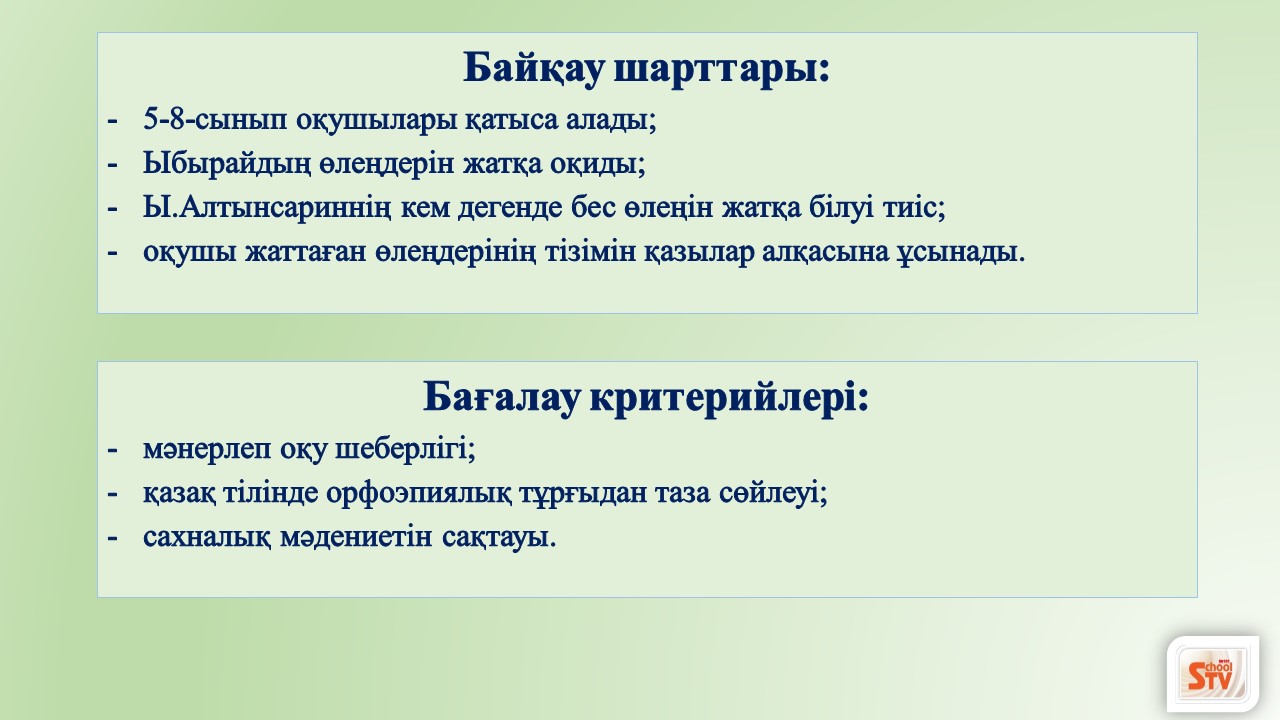 Байқау шарттары:

- 5-8-сынып оқушылары қатыса алады;
- Ыбырайдың өлеңдерін жатқа оқиды;
- Ы.Алтынсариннің кем дегенде бес өлеңін жатқа білуі тиіс;
- оқушы жаттаған өлеңдерінің тізімін қазылар алқасына ұсынады.

Бағалау критерийлері:

- мәнерлеп оқу шеберлігі;
- қазақ тілінде орфоэпиялық тұрғыдан таза сөйлеуі;
- сахналық мәдениетін сақтауы.

School STV